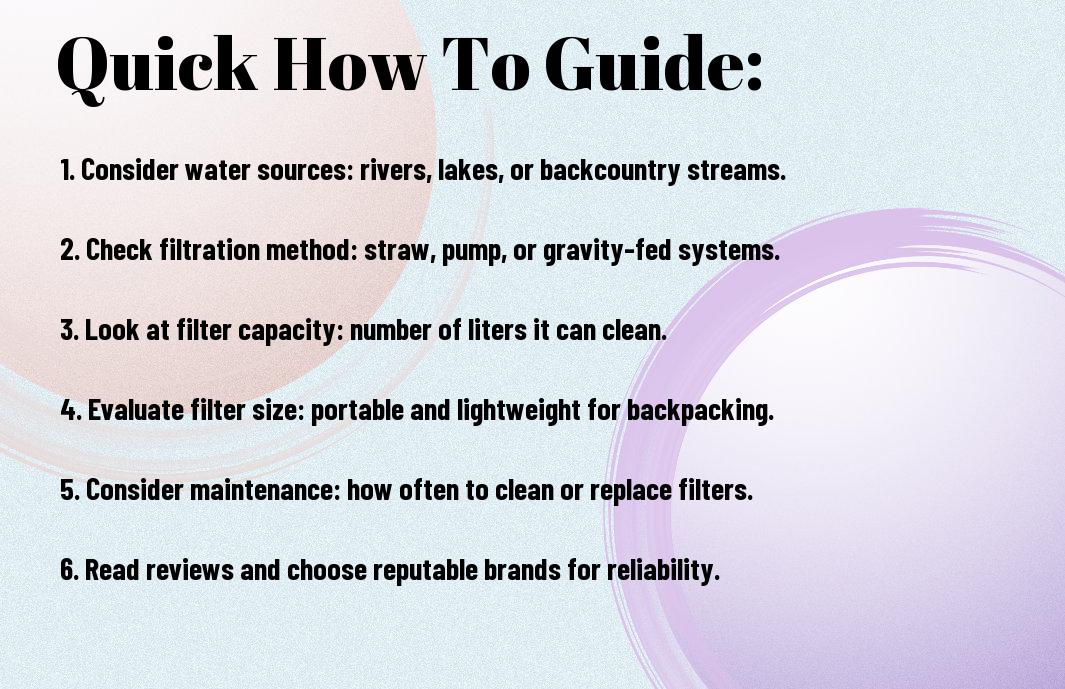 Quick How To Guide:

1. Consider water sources: rivers, lakes, or backcountry streams.

2. Check filtration method: straw, pump, or gravity-fed systems.

3. Look at filter capacity: number of liters it can clean.

4. Evaluate filter size: portable and lightweight for backpacking.

5. Consider maintenance: how often to clean or replace filters.

6. Read reviews and choose reputable brands for reliability.